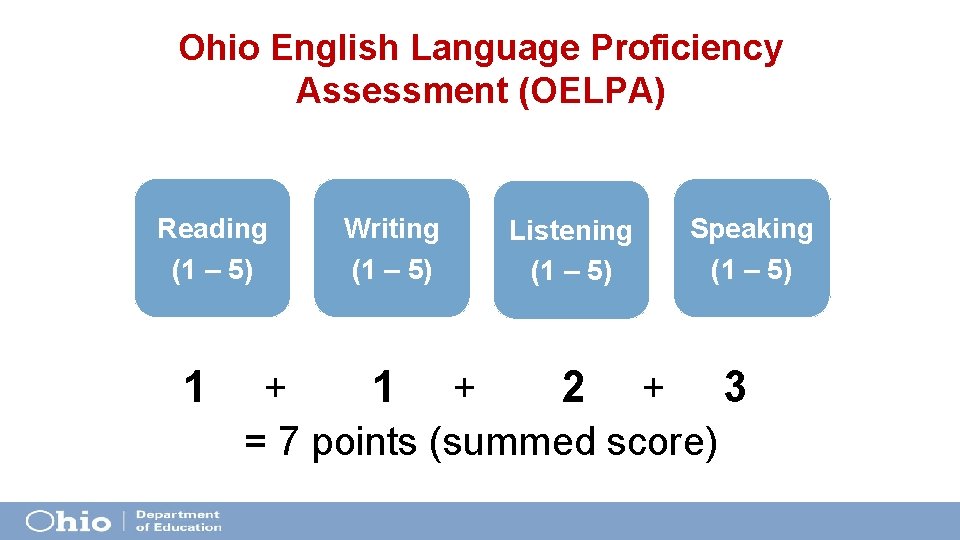 Ohio English Language Proficiency Assessment (OELPA)

Reading (1 – 5)

Writing (1 – 5)

Listening (1 – 5)

Speaking (1 – 5)

1 + 1 + 2 + 3 = 7 points (summed score)

Ohio | Department of Education